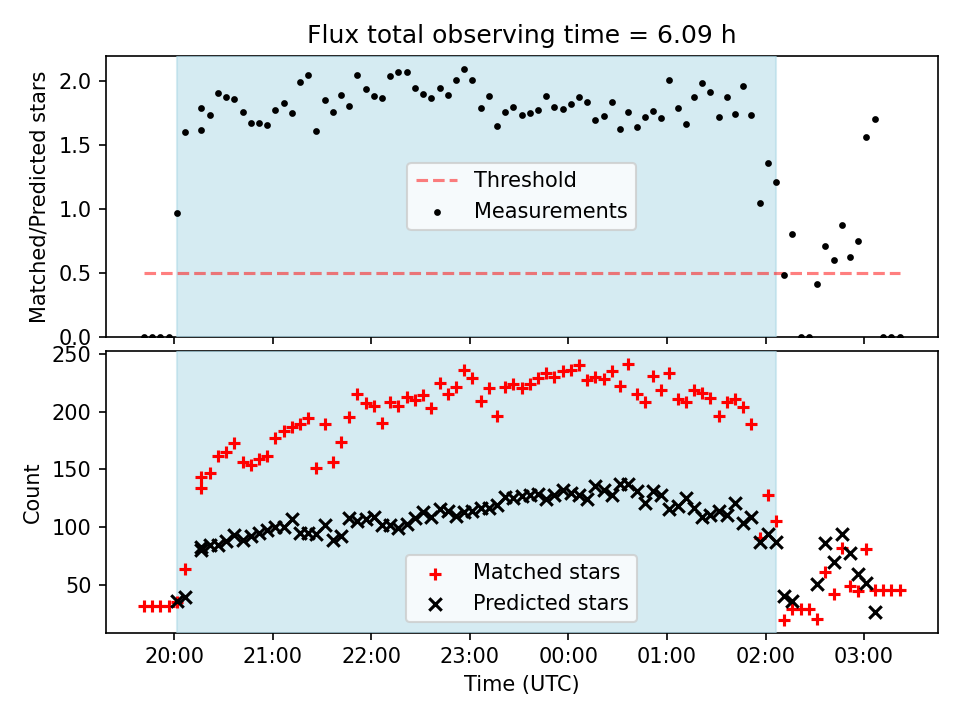 Flux total observing time = 6.09 h

Matched/Predicted stars
2.0
1.5
1.0
0.5
0.0

Threshold
Measurements

Count
250
200
150
100
50

Matched stars
Predicted stars

20:00
21:00
22:00
23:00
00:00
01:00
02:00
03:00
Time (UTC)